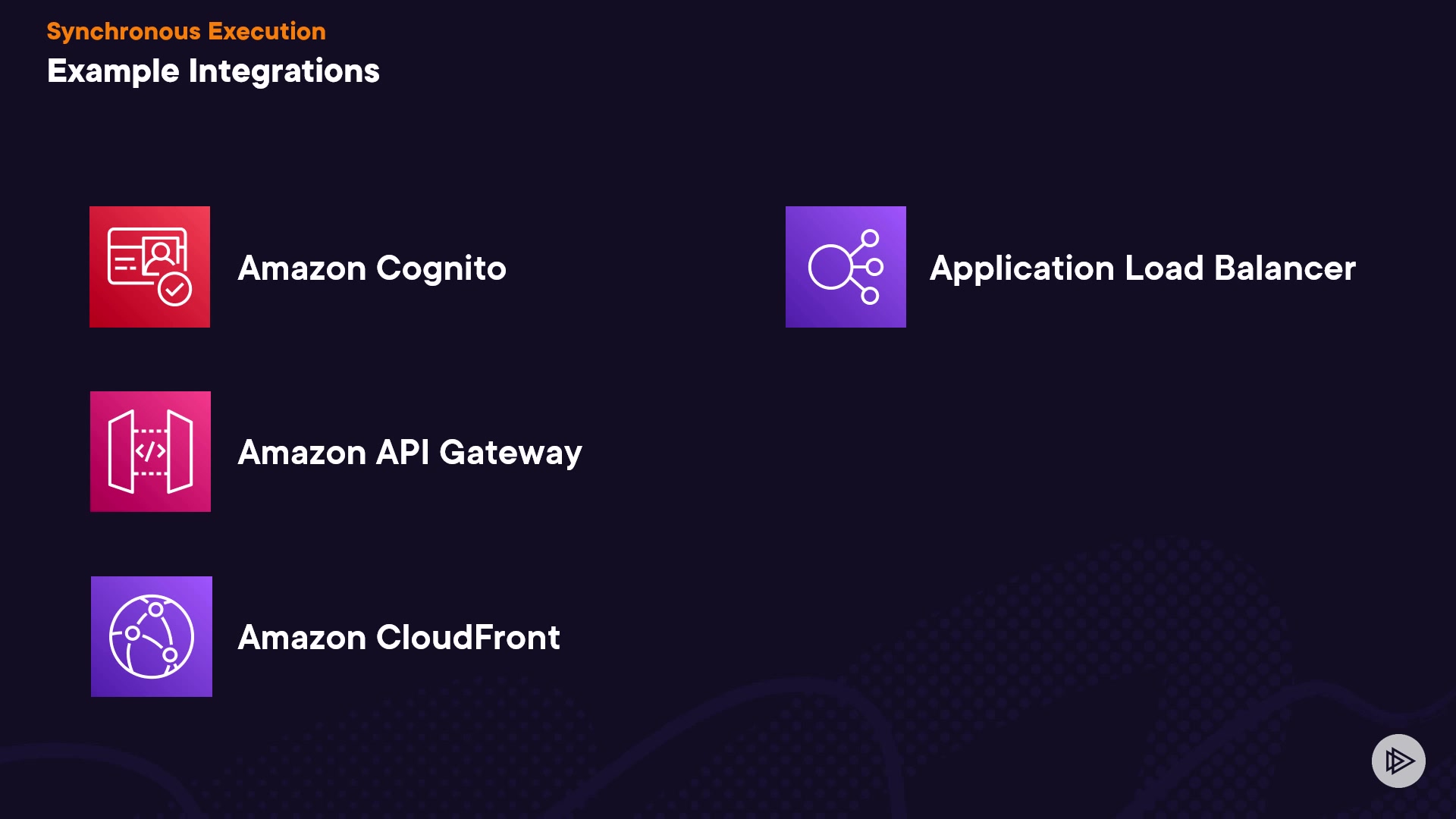 Synchronous Execution
Example Integrations

Amazon Cognito

Amazon API Gateway

Amazon CloudFront

Application Load Balancer